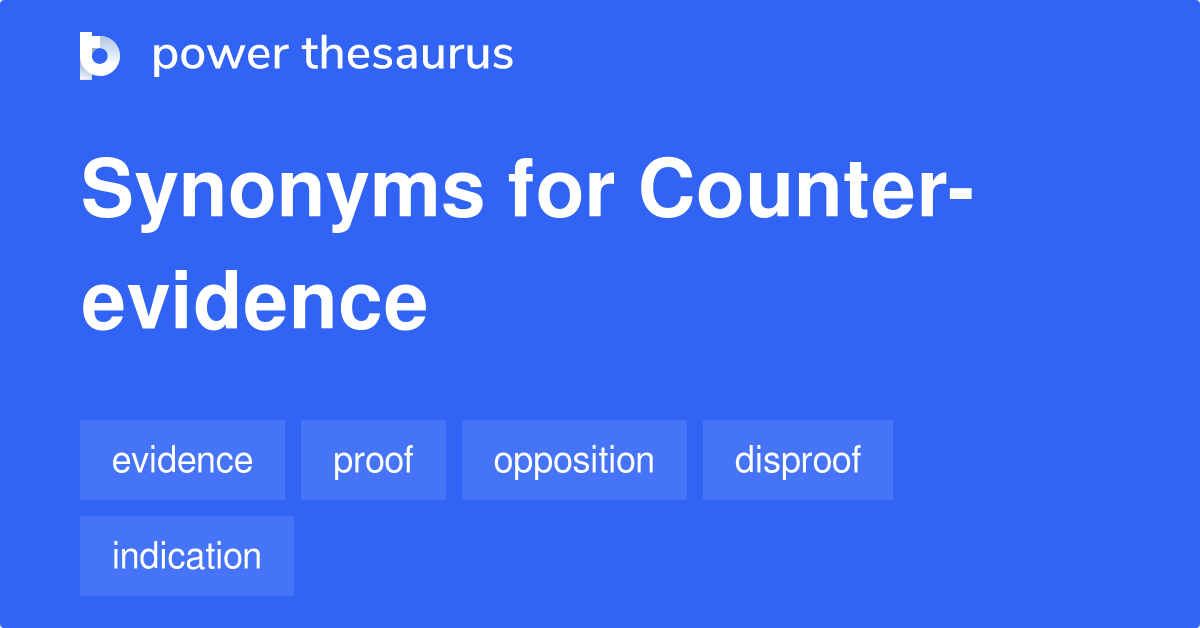 power thesaurus

Synonyms for Counter-evidence

evidence
proof
opposition
disproof
indication